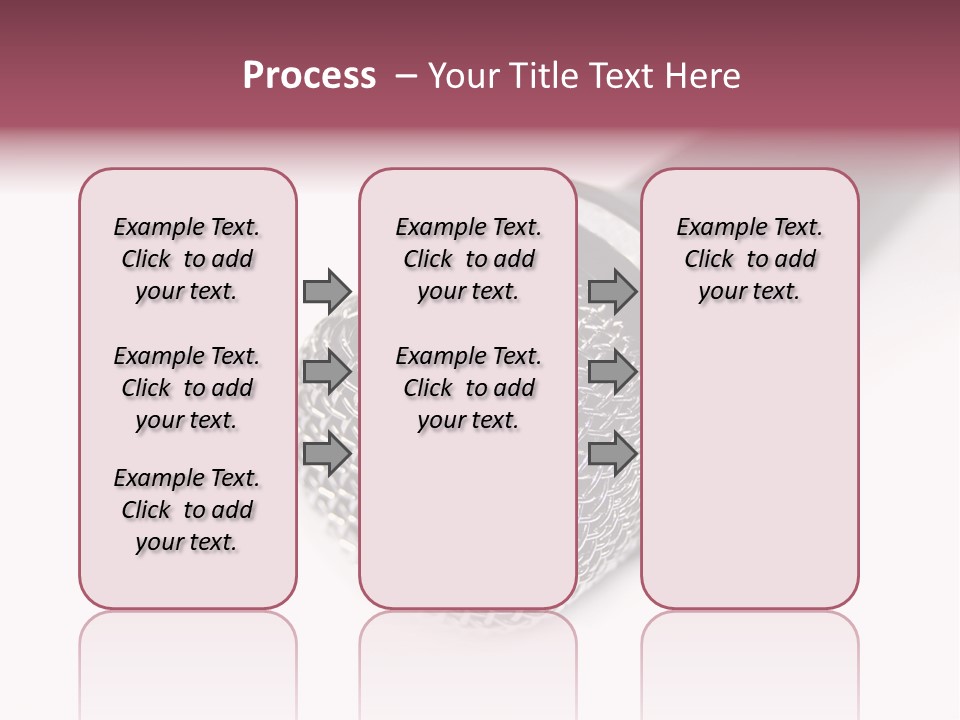 Process – Your Title Text Here

Example Text. Click to add your text.

Example Text. Click to add your text.

Example Text. Click to add your text.

Example Text. Click to add your text.

Example Text. Click to add your text.

Example Text. Click to add your text.